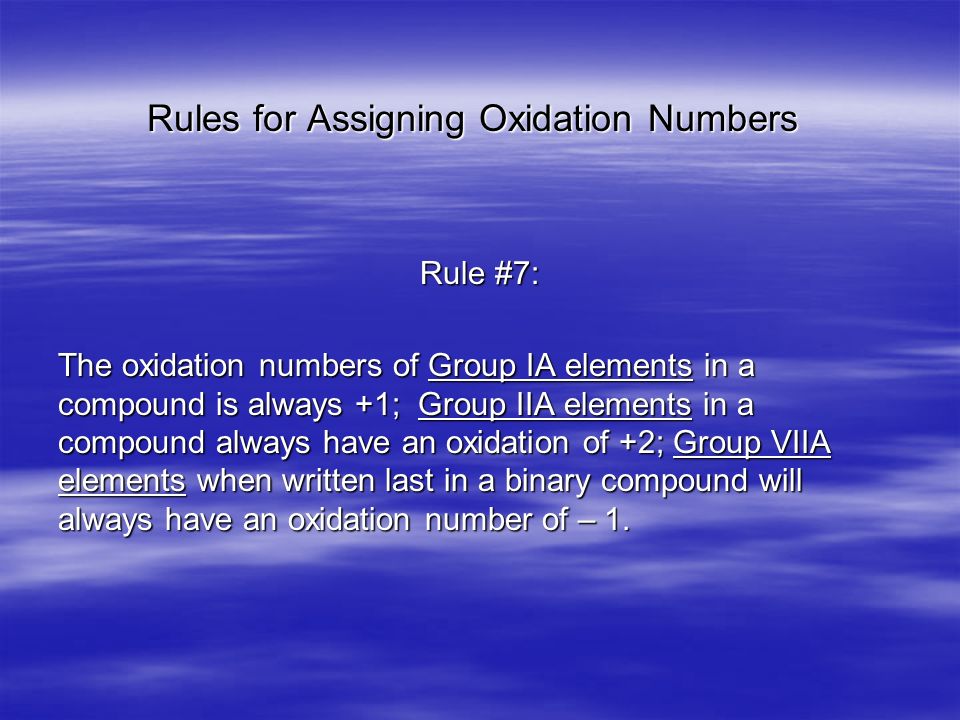 Rules for Assigning Oxidation Numbers

Rule #7:

The oxidation numbers of Group IA elements in a compound is always +1; Group IIA elements in a compound always have an oxidation of +2; Group VIIA elements when written last in a binary compound will always have an oxidation number of – 1.